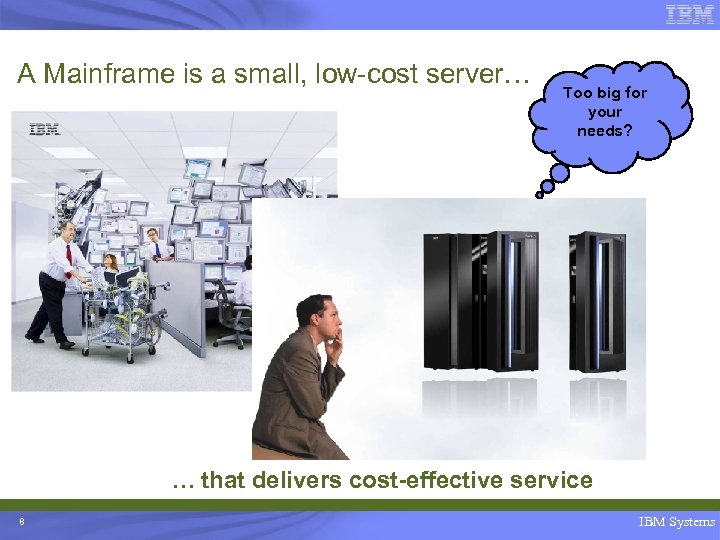 IBM

A Mainframe is a small, low-cost server…

Too big for your needs?

IBM

… that delivers cost-effective service

8

IBM Systems